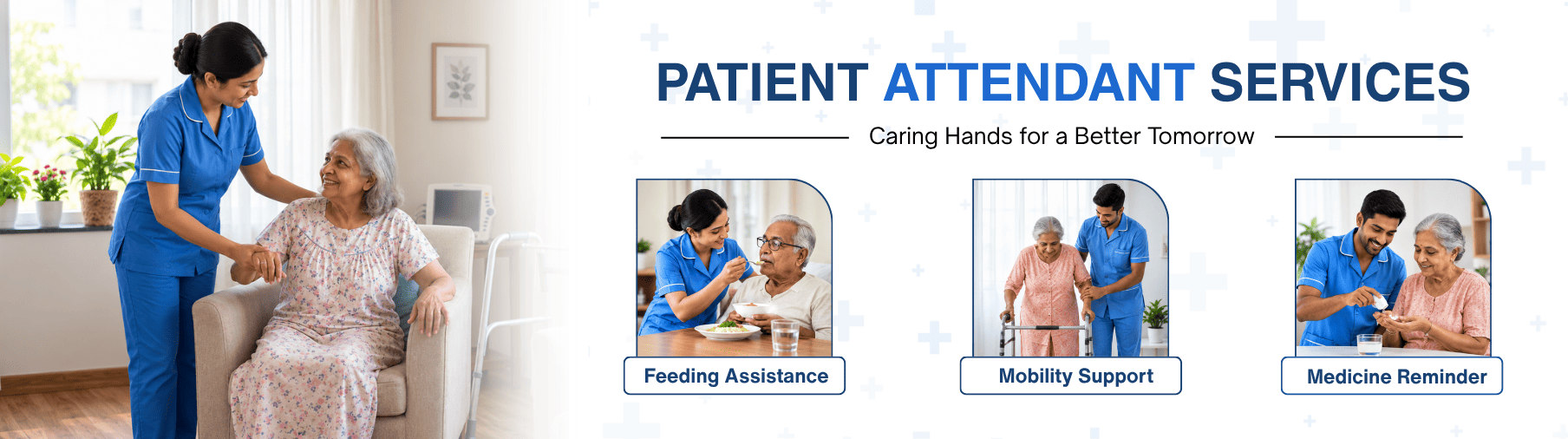 PATIENT ATTENDANT SERVICES

Caring Hands for a Better Tomorrow

Feeding Assistance

Mobility Support

Medicine Reminder